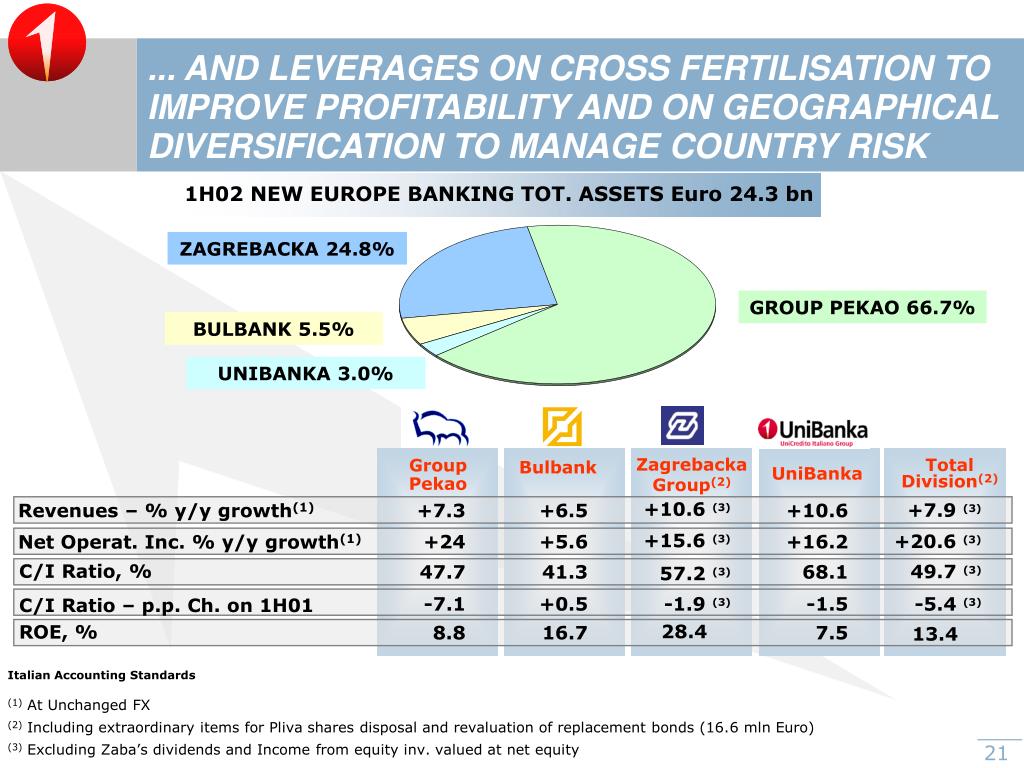 ... AND LEVERAGES ON CROSS FERTILISATION TO IMPROVE PROFITABILITY AND ON GEOGRAPHICAL DIVERSIFICATION TO MANAGE COUNTRY RISK

1H02 NEW EUROPE BANKING TOT. ASSETS Euro 24.3 bn

ZAGREBACKA 24.8%

BULBANK 5.5%

UNIBANKA 3.0%

GROUP PEKAO 66.7%

UniBanka
UniCredito Italiano Group

| | Group Pekao | Bulbank | Zagrebacka Group$^{(2)}$ | UniBanka | Total Division$^{(2)}$ |
|---|---|---|---|---|---|
| Revenues – % y/y growth$^{(1)}$ | +7.3 | +6.5 | +10.6 $^{(3)}$ | +10.6 | +7.9 $^{(3)}$ |
| Net Operat. Inc. % y/y growth$^{(1)}$ | +24 | +5.6 | +15.6 $^{(3)}$ | +16.2 | +20.6 $^{(3)}$ |
| C/I Ratio, % | 47.7 | 41.3 | 57.2 $^{(3)}$ | 68.1 | 49.7 $^{(3)}$ |
| C/I Ratio – p.p. Ch. on 1H01 | -7.1 | +0.5 | -1.9 $^{(3)}$ | -1.5 | -5.4 $^{(3)}$ |
| ROE, % | 8.8 | 16.7 | 28.4 | 7.5 | 13.4 |

Italian Accounting Standards

$^{(1)}$ At Unchanged FX
$^{(2)}$ Including extraordinary items for Pliva shares disposal and revaluation of replacement bonds (16.6 mln Euro)
$^{(3)}$ Excluding Zaba's dividends and Income from equity inv. valued at net equity

21